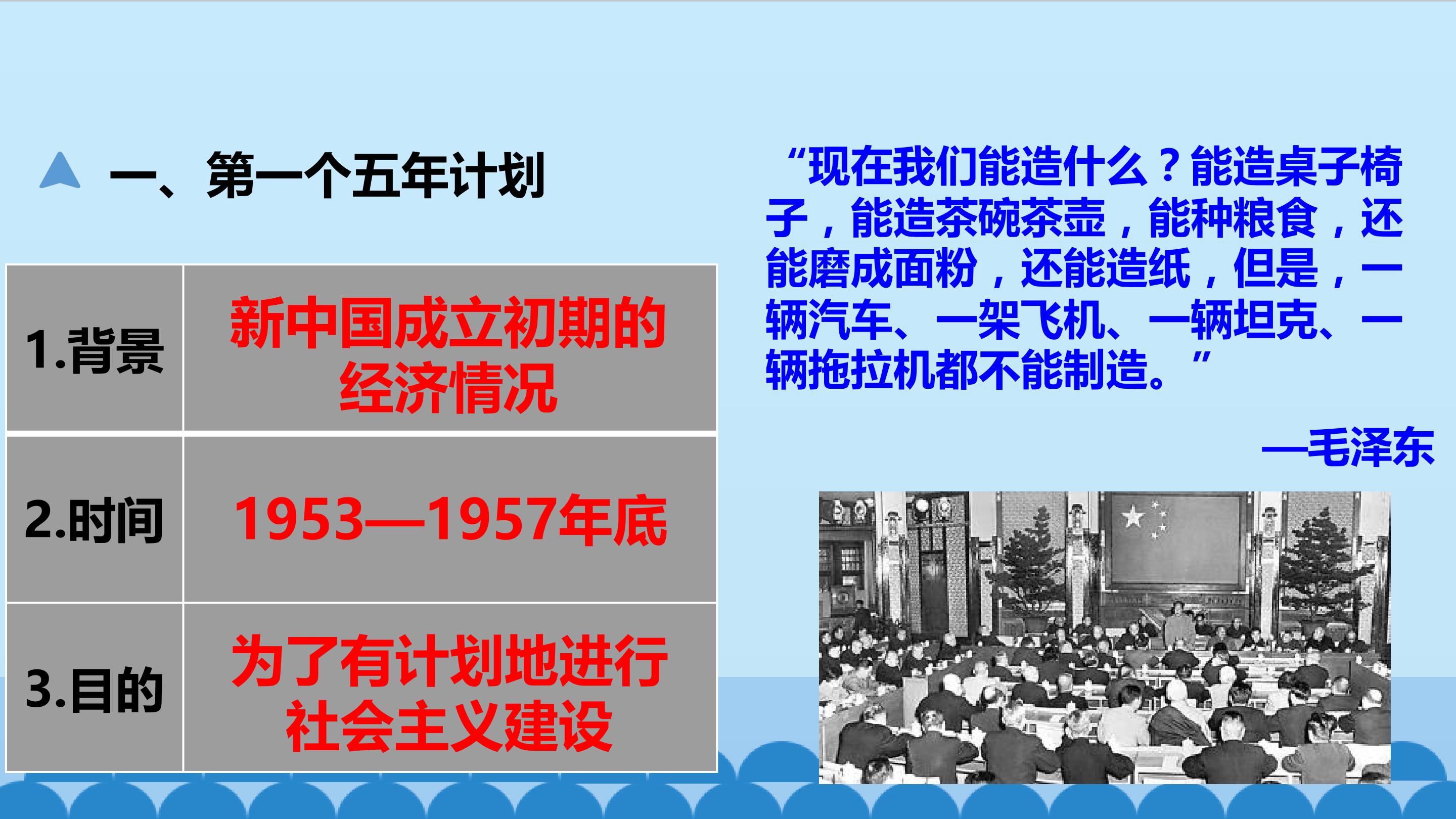 一、第一个五年计划

| 1.背景 | 新中国成立初期的经济情况 |
|---|---|
| 2.时间 | 1953—1957年底 |
| 3.目的 | 为了有计划地进行社会主义建设 |

“现在我们能造什么？能造桌子椅子，能造茶碗茶壶，能种粮食，还能磨成面粉，还能造纸，但是，一辆汽车、一架飞机、一辆坦克、一辆拖拉机都不能制造。”

—毛泽东